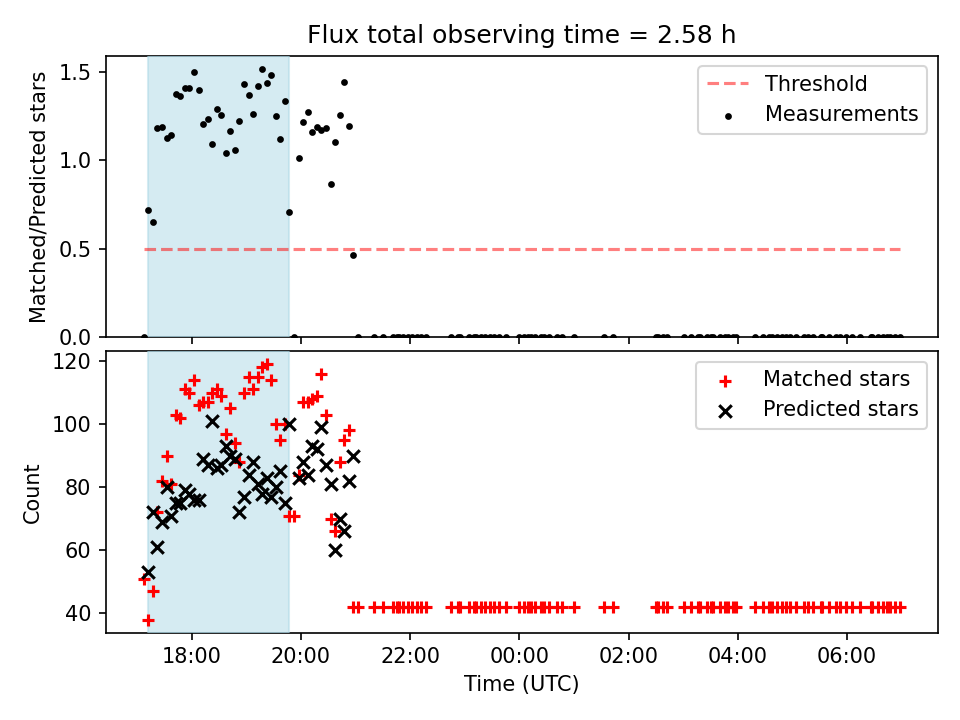 Flux total observing time = 2.58 h

Matched/Predicted stars

1.5
1.0
0.5
0.0

Threshold
Measurements

Count

120
100
80
60
40

Matched stars
Predicted stars

18:00
20:00
22:00
00:00
02:00
04:00
06:00

Time (UTC)